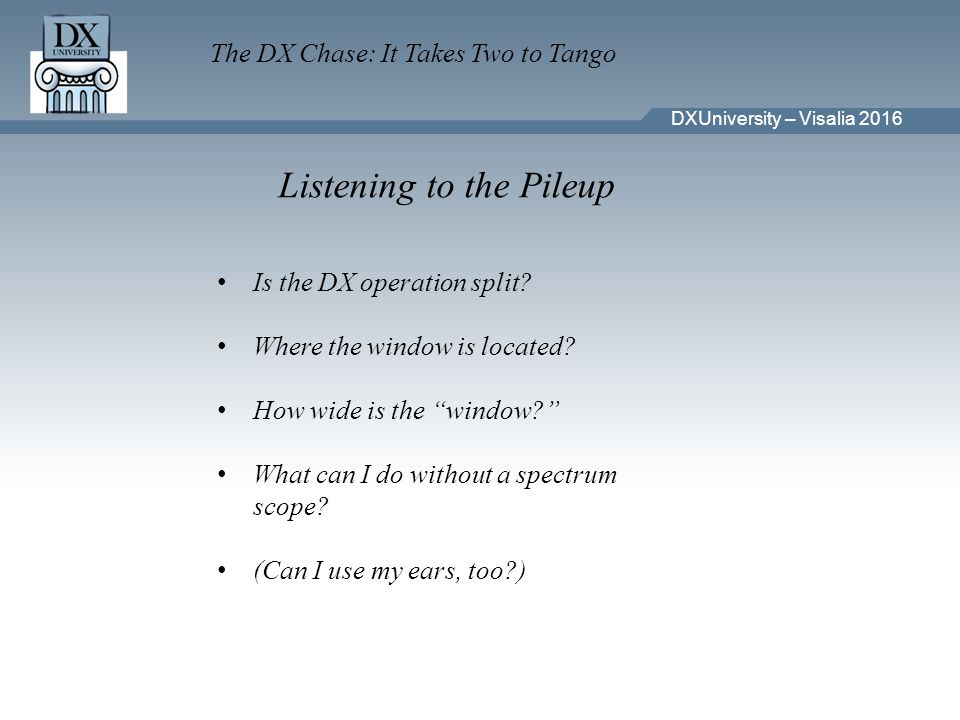 DX
UNIVERSITY

The DX Chase: It Takes Two to Tango

DXUniversity – Visalia 2016

Listening to the Pileup

• Is the DX operation split?

• Where the window is located?

• How wide is the “window?”

• What can I do without a spectrum scope?

• (Can I use my ears, too?)